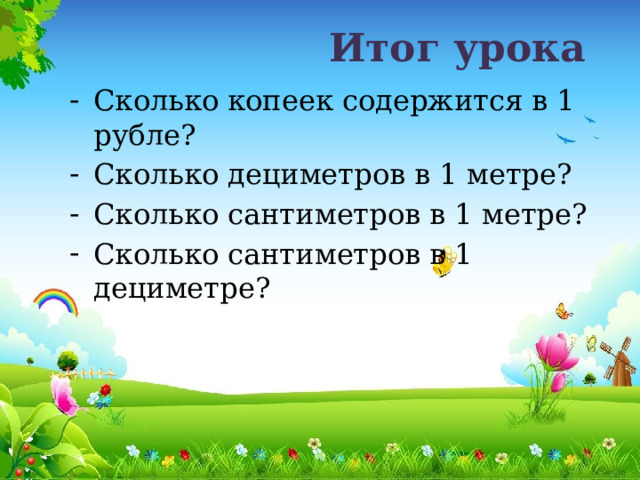 Итог урока

- Сколько копеек содержится в 1 рубле?
- Сколько дециметров в 1 метре?
- Сколько сантиметров в 1 метре?
- Сколько сантиметров в 1 дециметре?